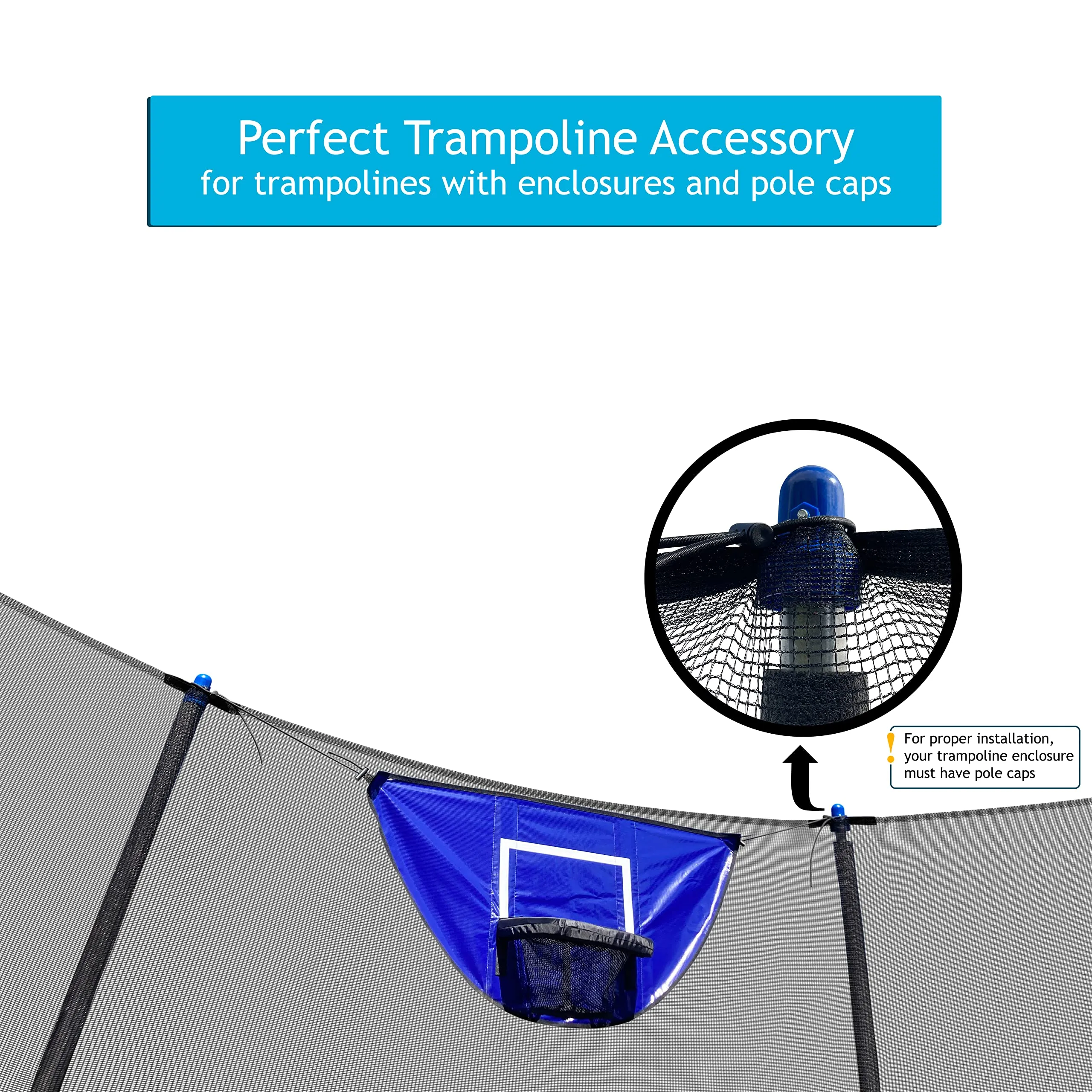 Perfect Trampoline Accessory
for trampolines with enclosures and pole caps

!
For proper installation, your trampoline enclosure must have pole caps